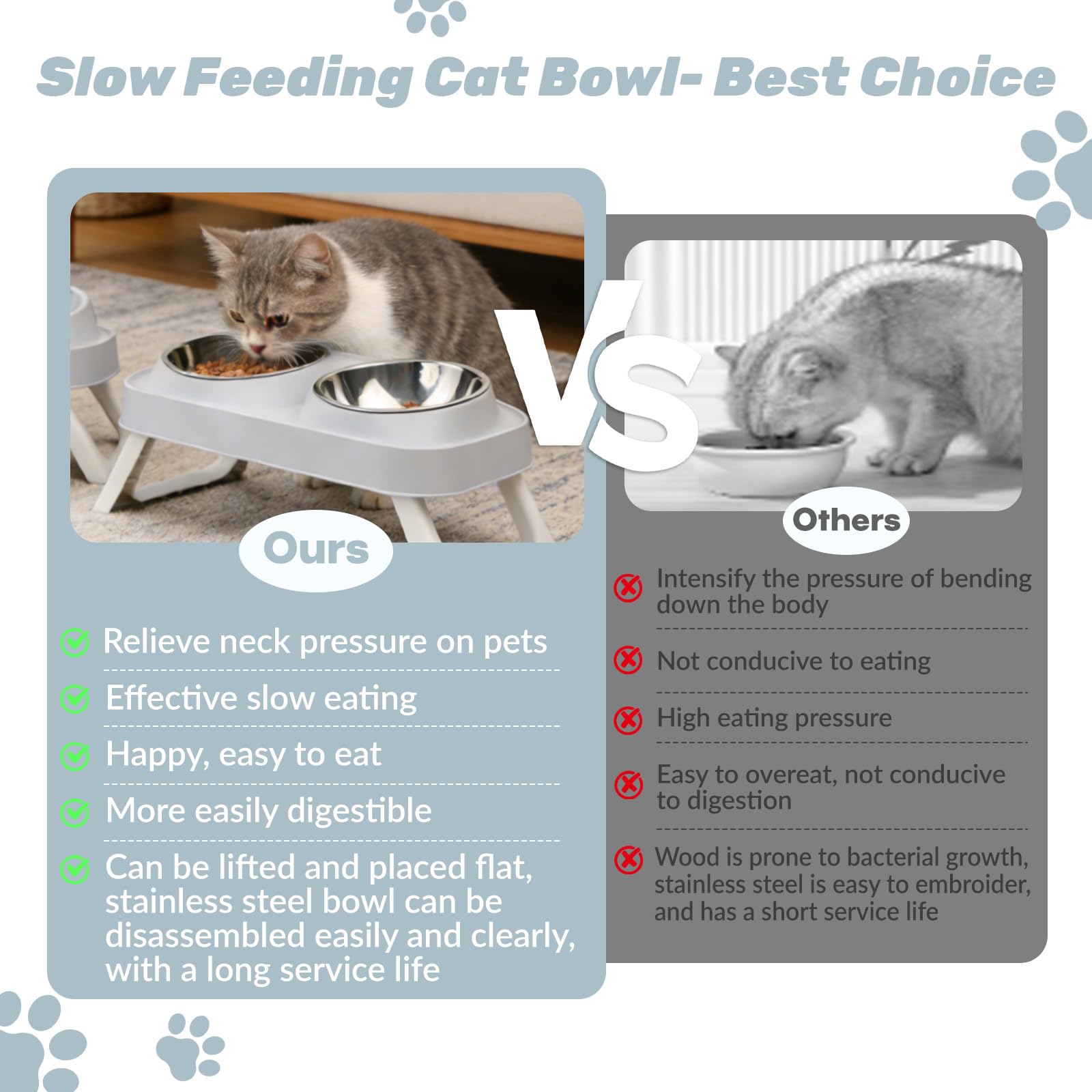 Slow Feeding Cat Bowl- Best Choice

VS

Ours

Relieve neck pressure on pets

Effective slow eating

Happy, easy to eat

More easily digestible

Can be lifted and placed flat, stainless steel bowl can be disassembled easily and clearly, with a long service life

Others

Intensify the pressure of bending down the body

Not conducive to eating

High eating pressure

Easy to overeat, not conducive to digestion

Wood is prone to bacterial growth, stainless steel is easy to embroider, and has a short service life